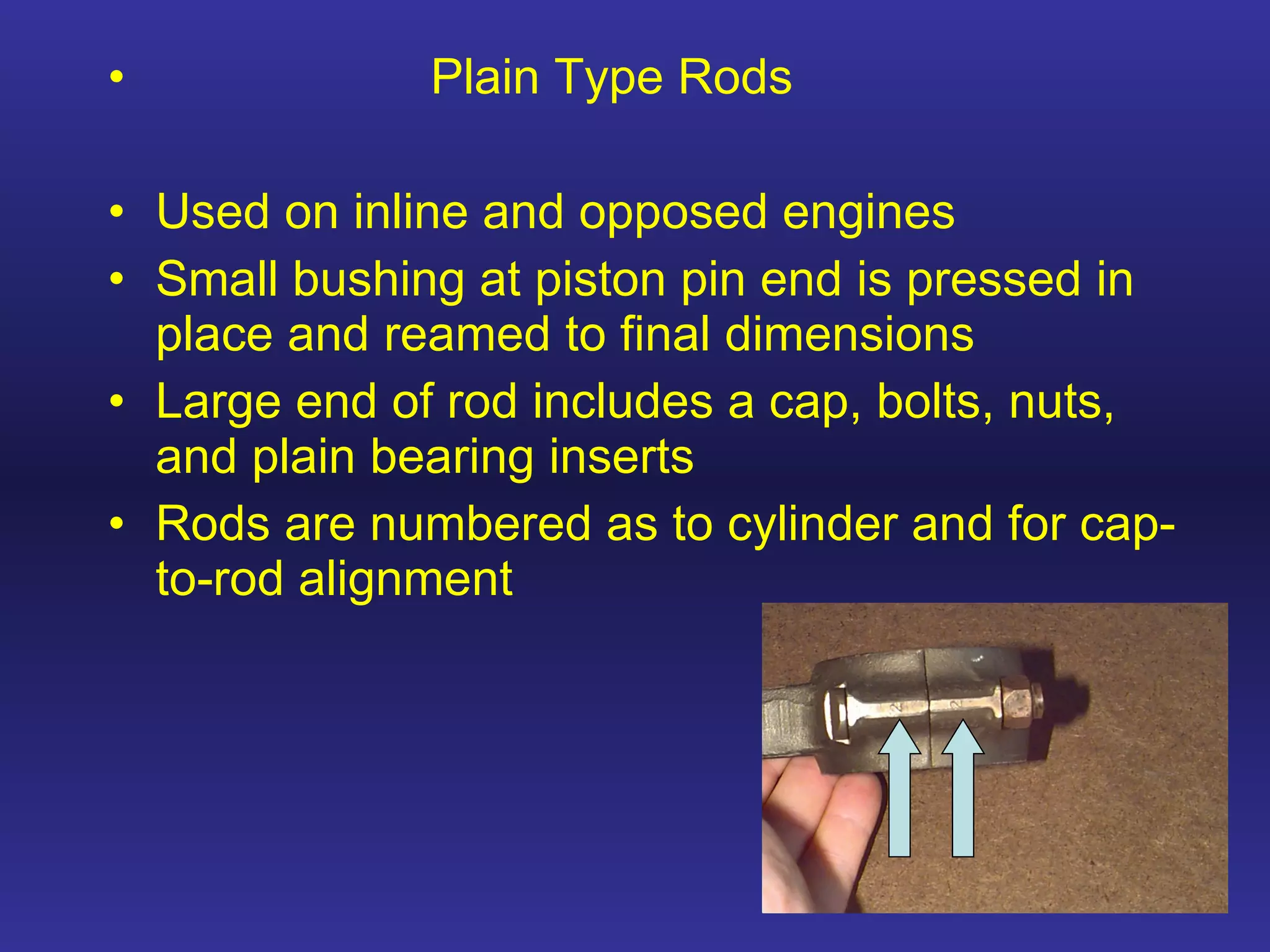 • Plain Type Rods

• Used on inline and opposed engines
• Small bushing at piston pin end is pressed in place and reamed to final dimensions
• Large end of rod includes a cap, bolts, nuts, and plain bearing inserts
• Rods are numbered as to cylinder and for cap-to-rod alignment

2 2